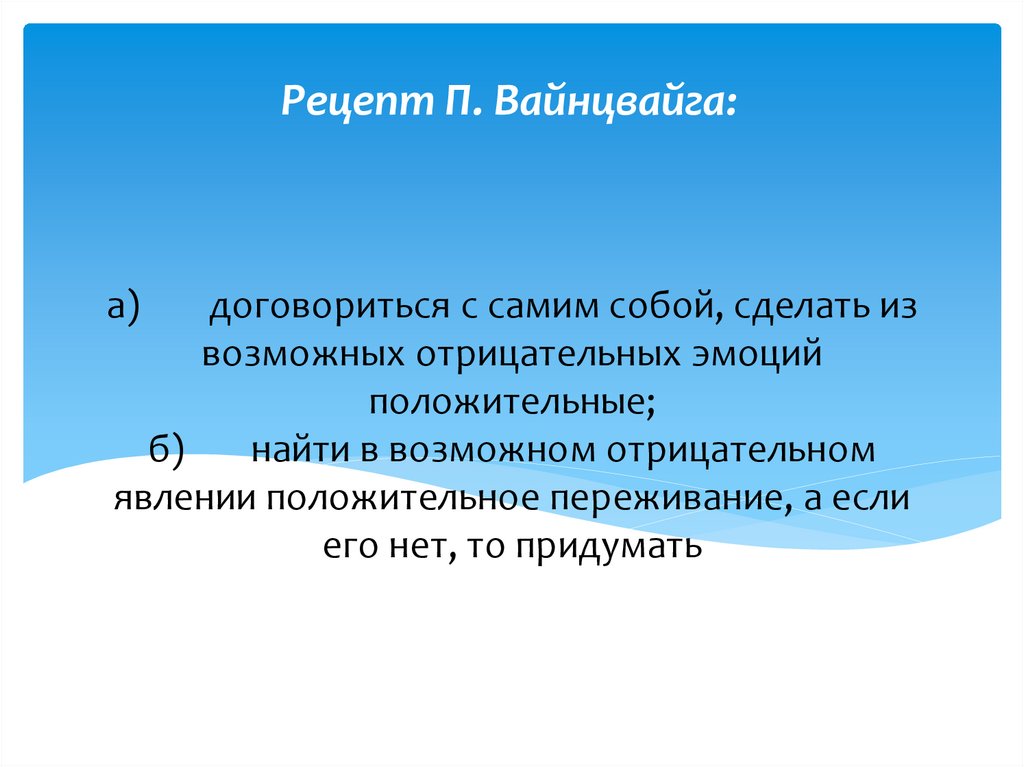 Рецепт П. Вайнцвайга:

а) договориться с самим собой, сделать из возможных отрицательных эмоций положительные;
б) найти в возможном отрицательном явлении положительное переживание, а если его нет, то придумать